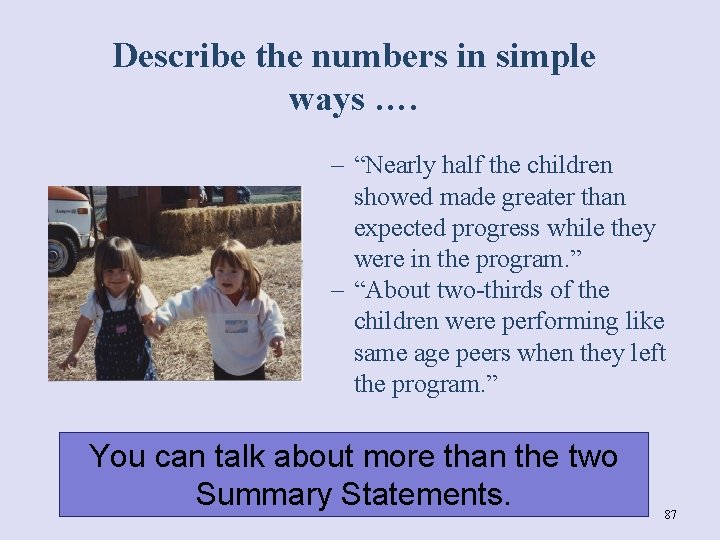 Describe the numbers in simple ways ….

– “Nearly half the children showed made greater than expected progress while they were in the program.”
– “About two-thirds of the children were performing like same age peers when they left the program.”

You can talk about more than the two Summary Statements.

87